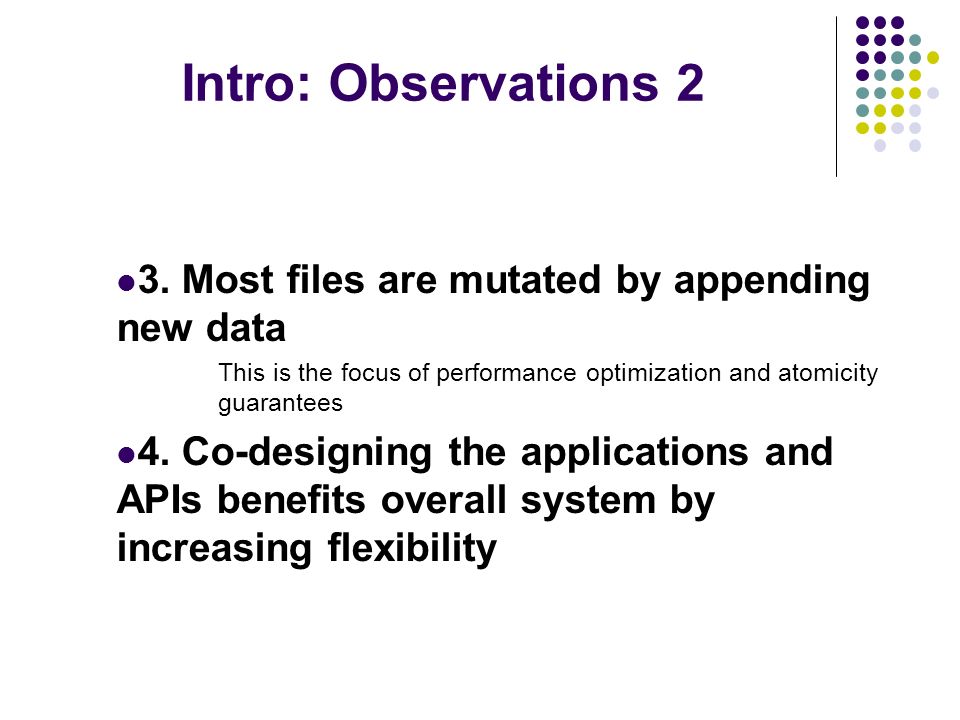 Intro: Observations 2

3. Most files are mutated by appending new data

This is the focus of performance optimization and atomicity guarantees

4. Co-designing the applications and APIs benefits overall system by increasing flexibility